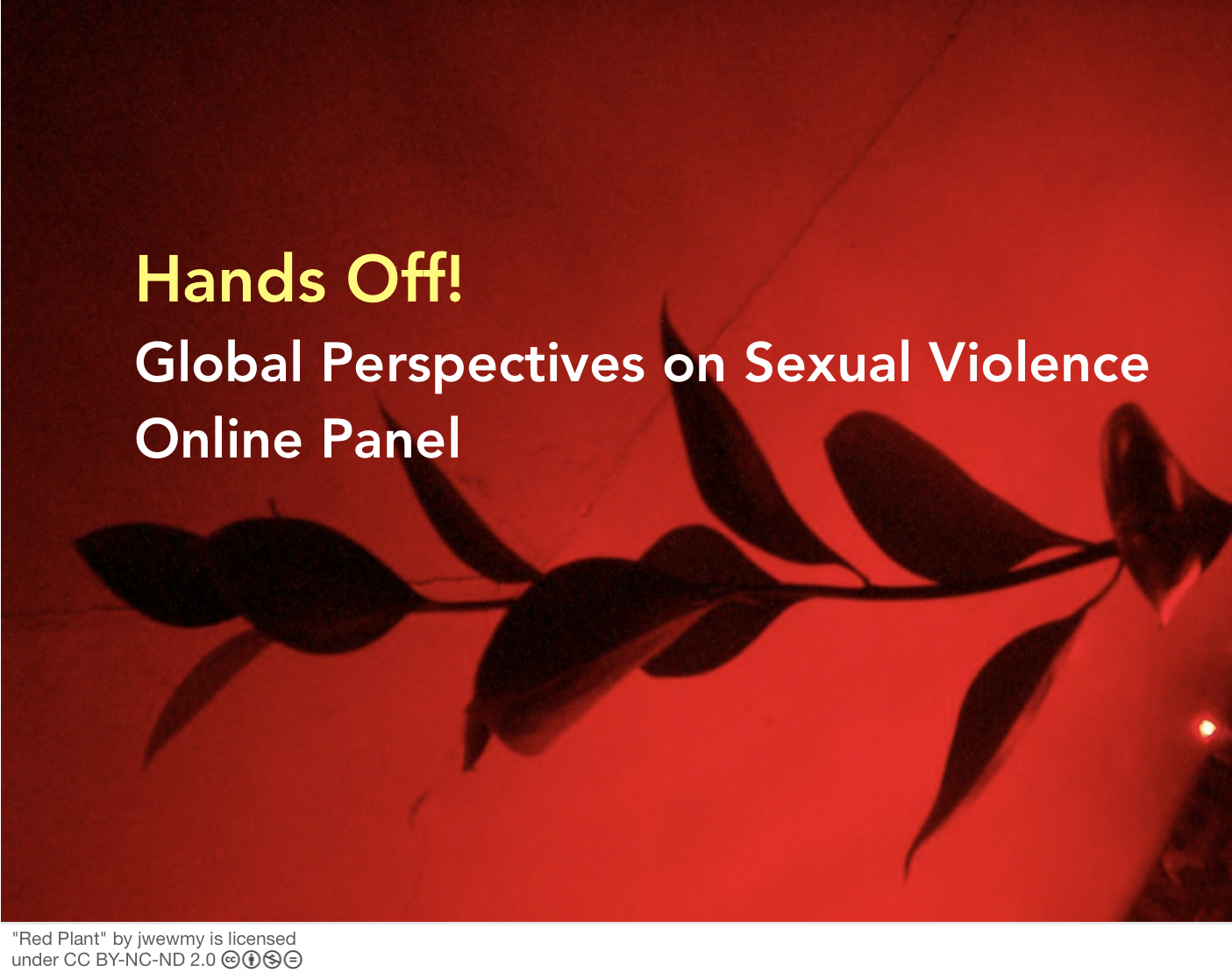 Hands Off!
Global Perspectives on Sexual Violence
Online Panel

"Red Plant" by jwewmy is licensed under CC BY-NC-ND 2.0